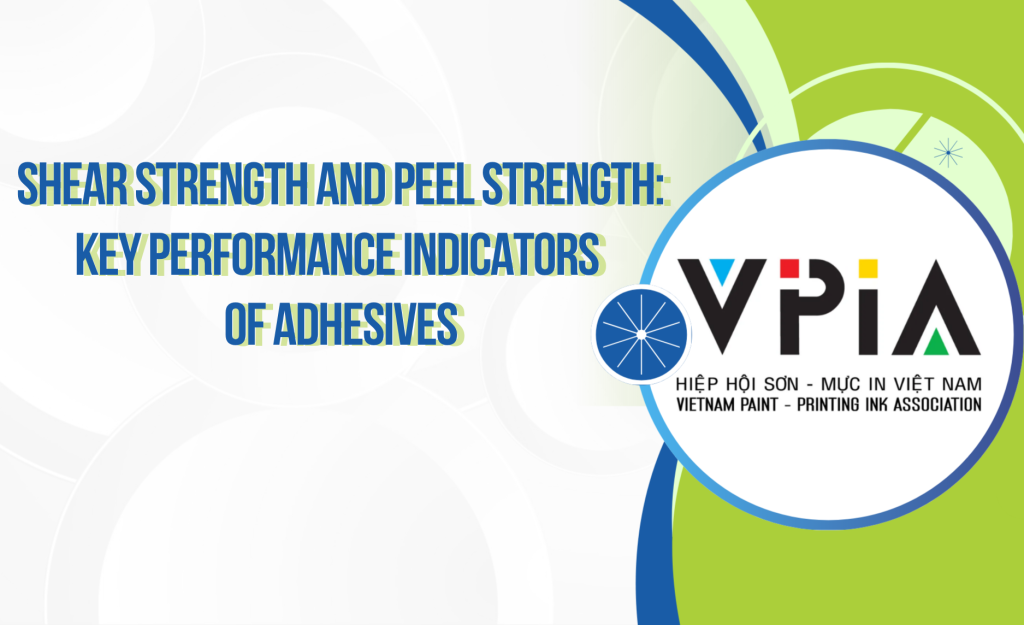 SHEAR STRENGTH AND PEEL STRENGTH: KEY PERFORMANCE INDICATORS OF ADHESIVES

VPIA

HIỆP HỘI SƠN - MỰC IN VIỆT NAM
VIETNAM PAINT - PRINTING INK ASSOCIATION